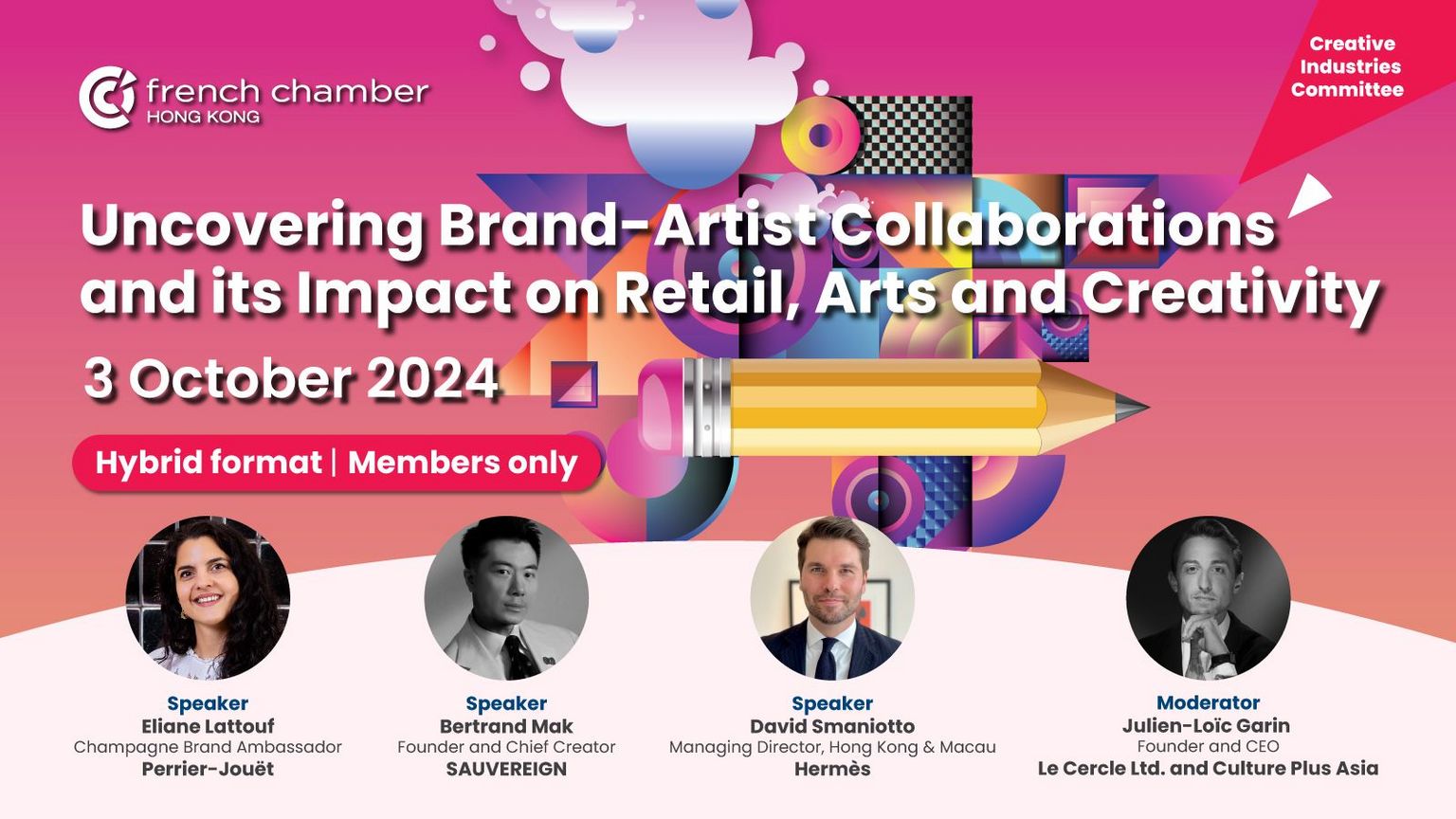 french chamber
HONG KONG

Creative Industries Committee

Uncovering Brand-Artist Collaborations and its Impact on Retail, Arts and Creativity

3 October 2024

Hybrid format | Members only

Speaker
Eliane Lattouf
Champagne Brand Ambassador
Perrier-Jouët

Speaker
Bertrand Mak
Founder and Chief Creator
SAUVEREIGN

Speaker
David Smaniotto
Managing Director, Hong Kong & Macau
Hermès

Moderator
Julien-Loïc Garin
Founder and CEO
Le Cercle Ltd. and Culture Plus Asia